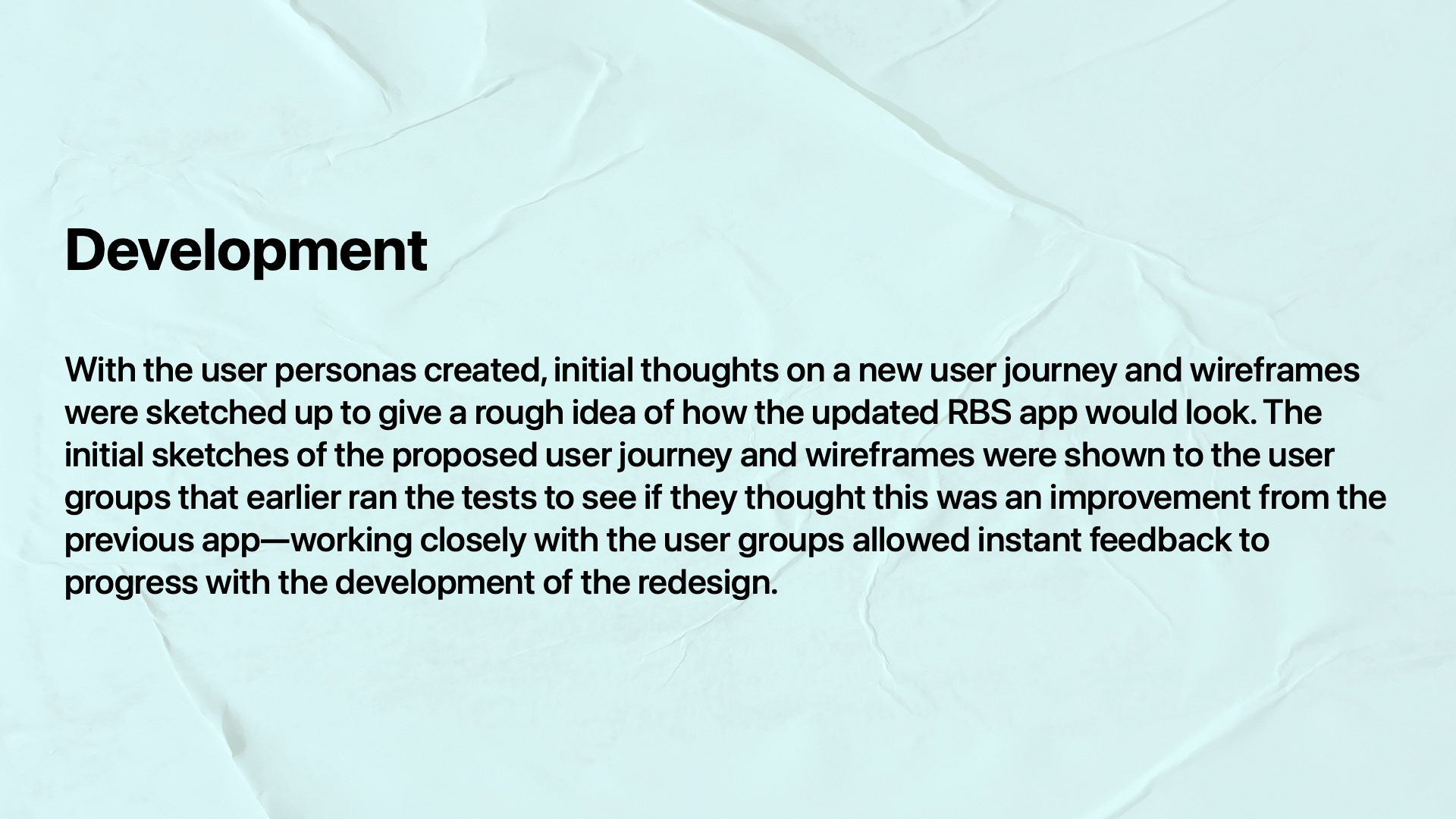 Development

With the user personas created, initial thoughts on a new user journey and wireframes were sketched up to give a rough idea of how the updated RBS app would look. The initial sketches of the proposed user journey and wireframes were shown to the user groups that earlier ran the tests to see if they thought this was an improvement from the previous app—working closely with the user groups allowed instant feedback to progress with the development of the redesign.